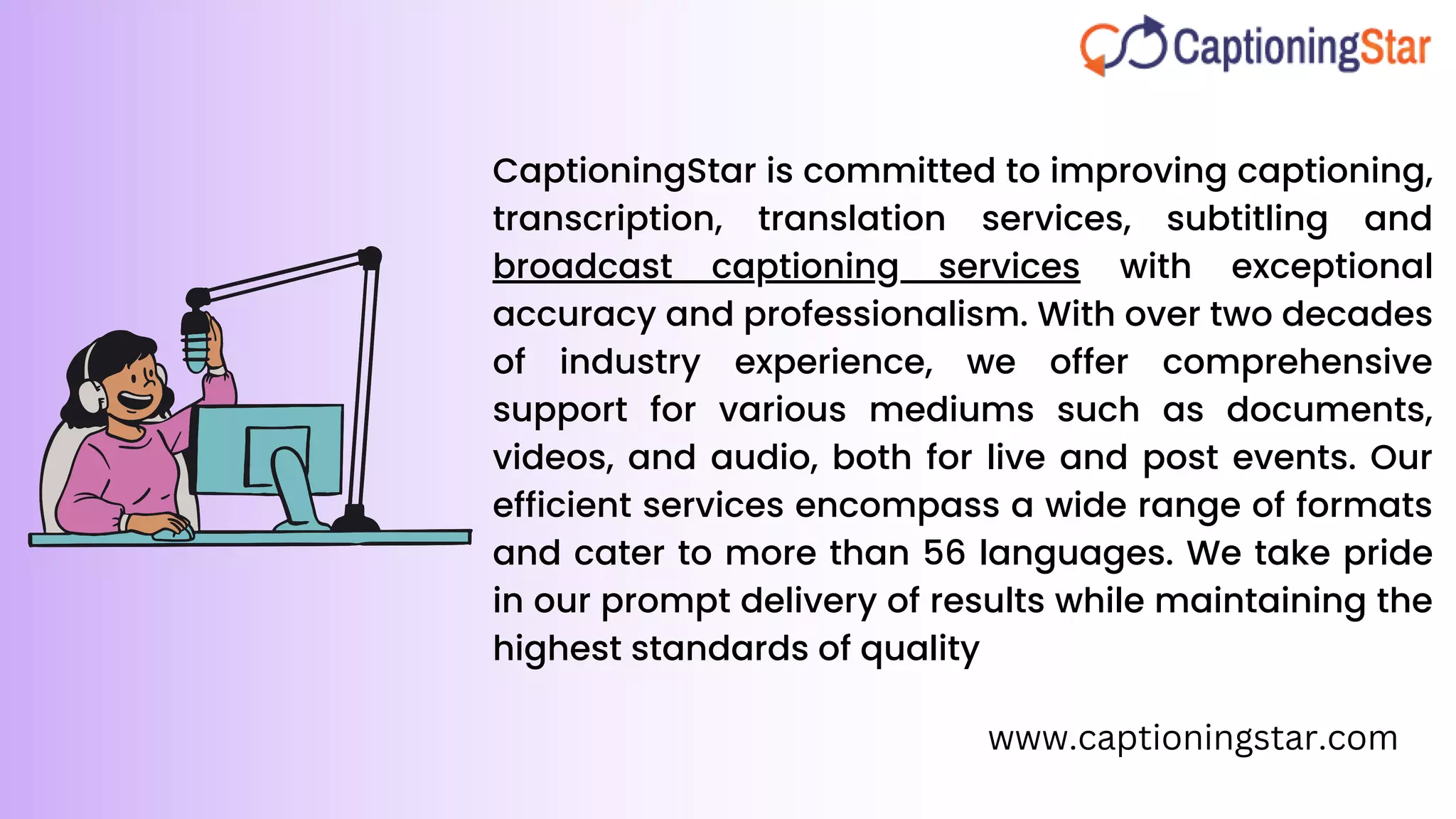 CaptioningStar

CaptioningStar is committed to improving captioning, transcription, translation services, subtitling and broadcast captioning services with exceptional accuracy and professionalism. With over two decades of industry experience, we offer comprehensive support for various mediums such as documents, videos, and audio, both for live and post events. Our efficient services encompass a wide range of formats and cater to more than 56 languages. We take pride in our prompt delivery of results while maintaining the highest standards of quality

www.captioningstar.com